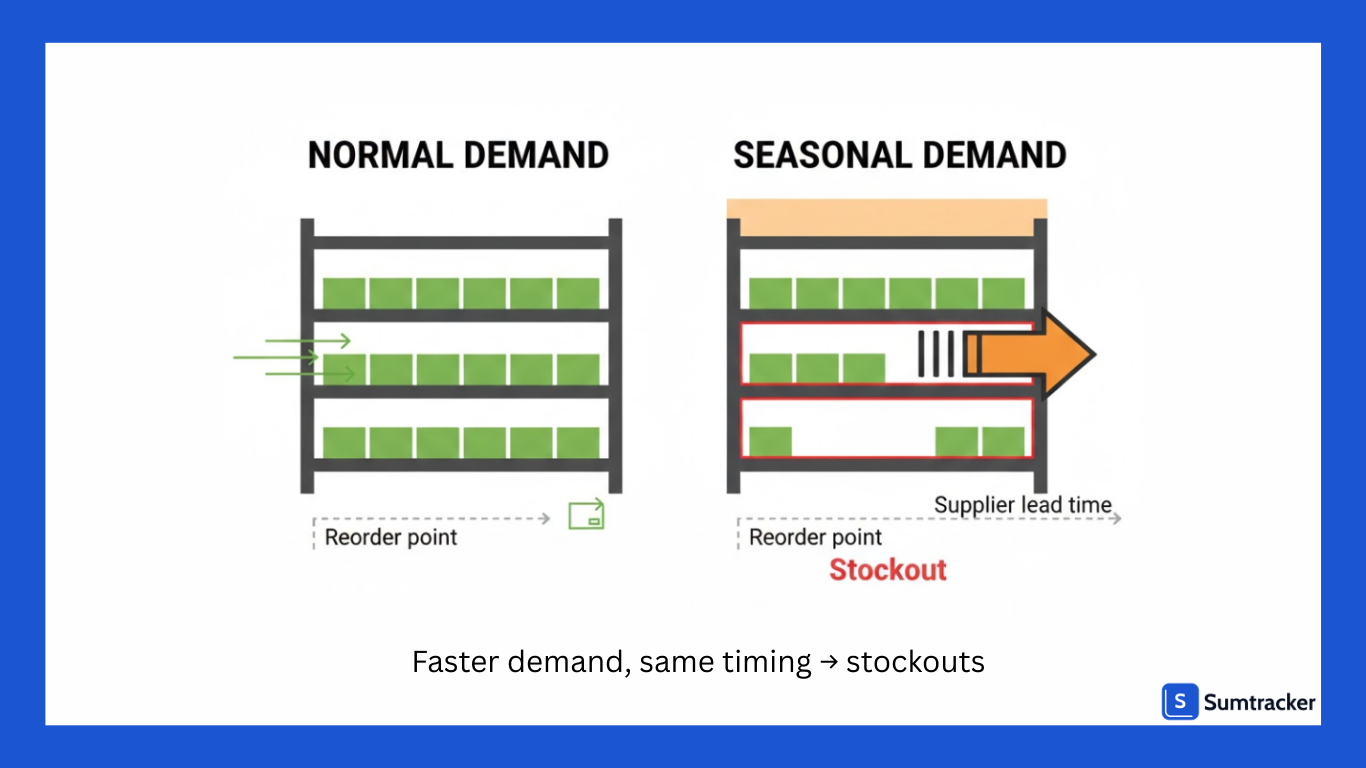 NORMAL DEMAND

Reorder point

SEASONAL DEMAND

Supplier lead time

Reorder point

Stockout

Faster demand, same timing → stockouts

S Sumtracker